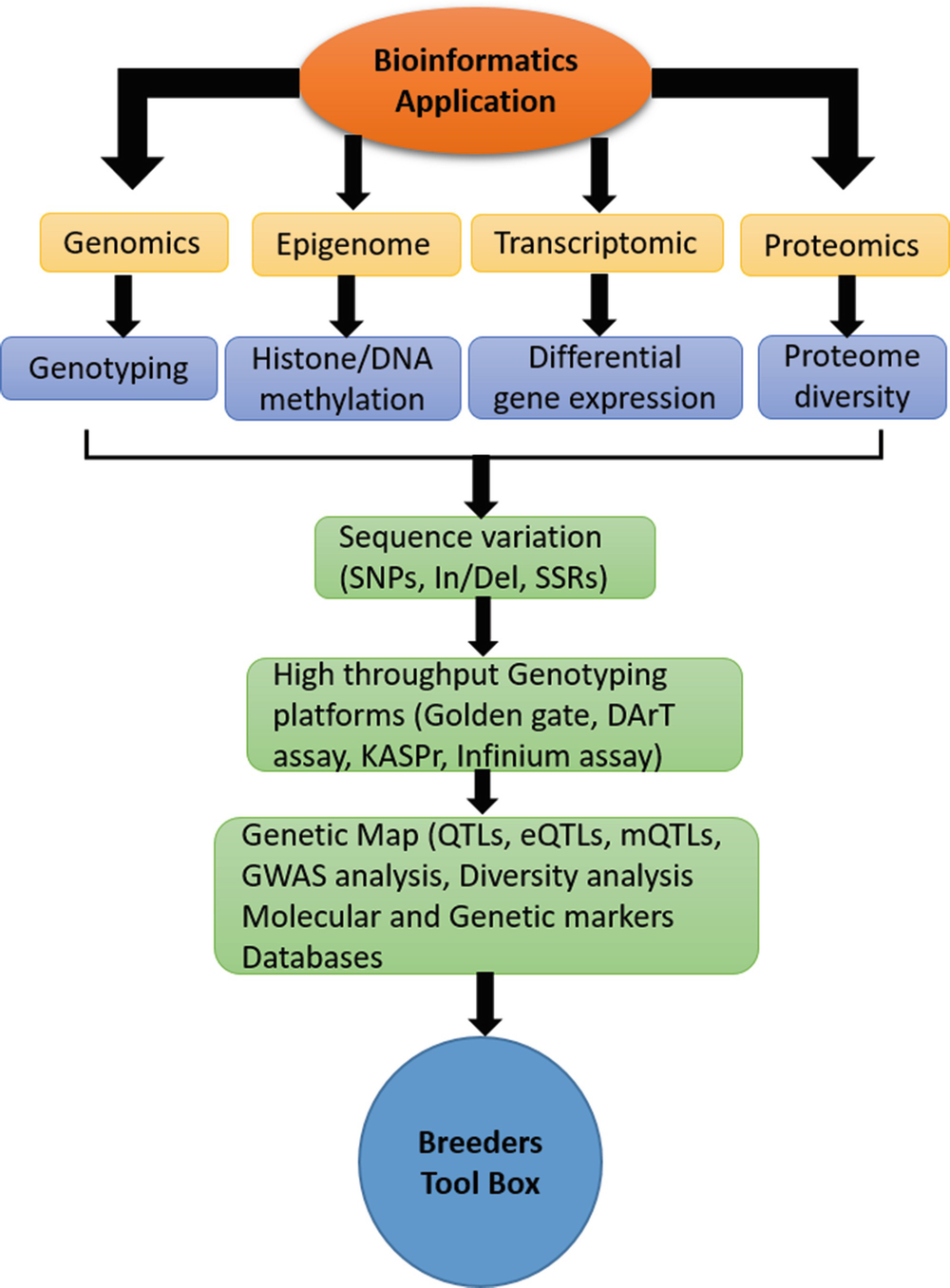 Bioinformatics Application

Genomics

Epigenome

Transcriptomic

Proteomics

Genotyping

Histone/DNA methylation

Differential gene expression

Proteome diversity

Sequence variation (SNPs, In/Del, SSRs)

High throughput Genotyping platforms (Golden gate, DArT assay, KASPr, Infinium assay)

Genetic Map (QTLs, eQTLs, mQTLs, GWAS analysis, Diversity analysis Molecular and Genetic markers Databases

Breeders Tool Box